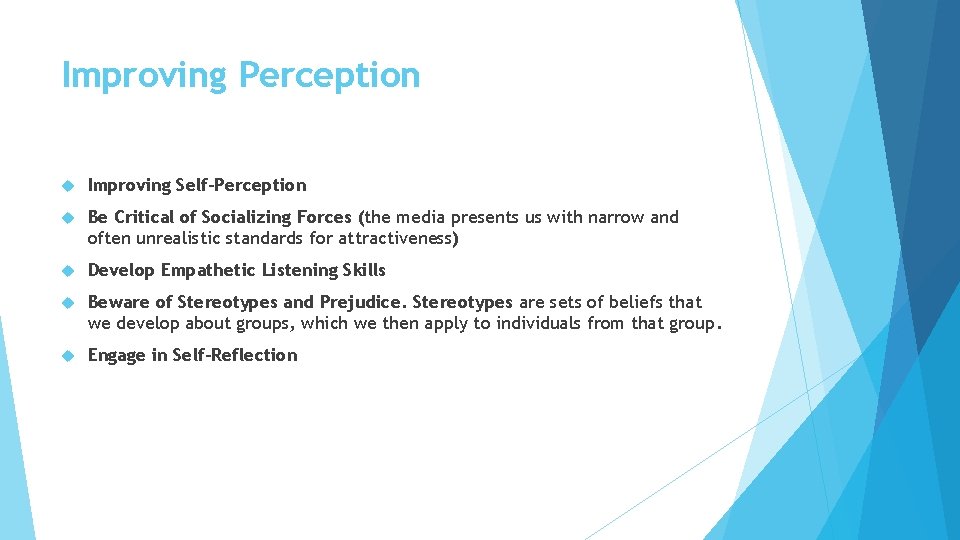 Improving Perception

Improving Self-Perception

Be Critical of Socializing Forces (the media presents us with narrow and often unrealistic standards for attractiveness)

Develop Empathetic Listening Skills

Beware of Stereotypes and Prejudice. Stereotypes are sets of beliefs that we develop about groups, which we then apply to individuals from that group.

Engage in Self-Reflection